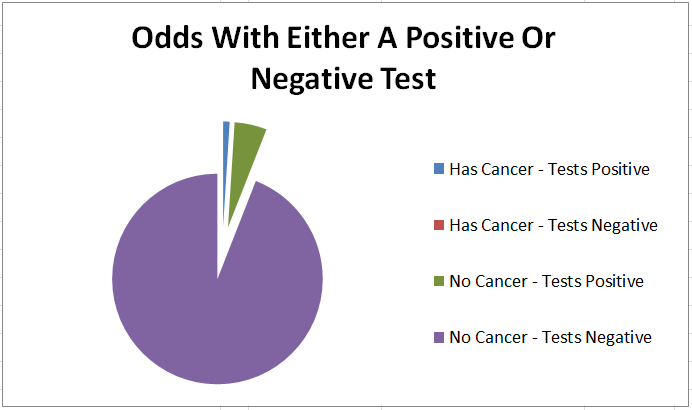 Odds With Either A Positive Or Negative Test

Has Cancer - Tests Positive

Has Cancer - Tests Negative

No Cancer - Tests Positive

No Cancer - Tests Negative